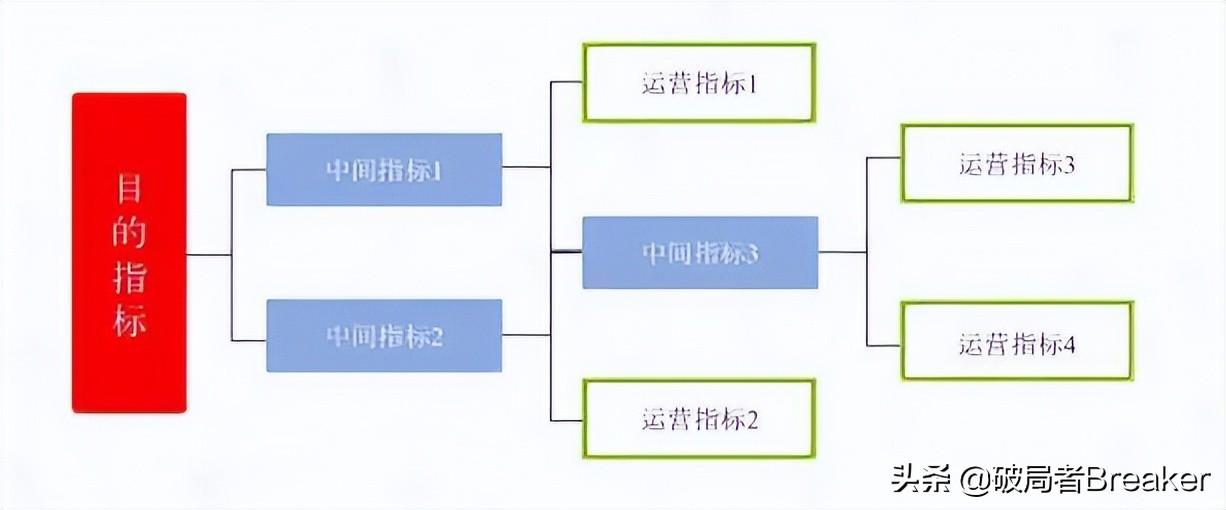 目的指标

中间指标1

中间指标2

运营指标1

中间指标3

运营指标2

运营指标3

运营指标4

头条 @破局者Breaker